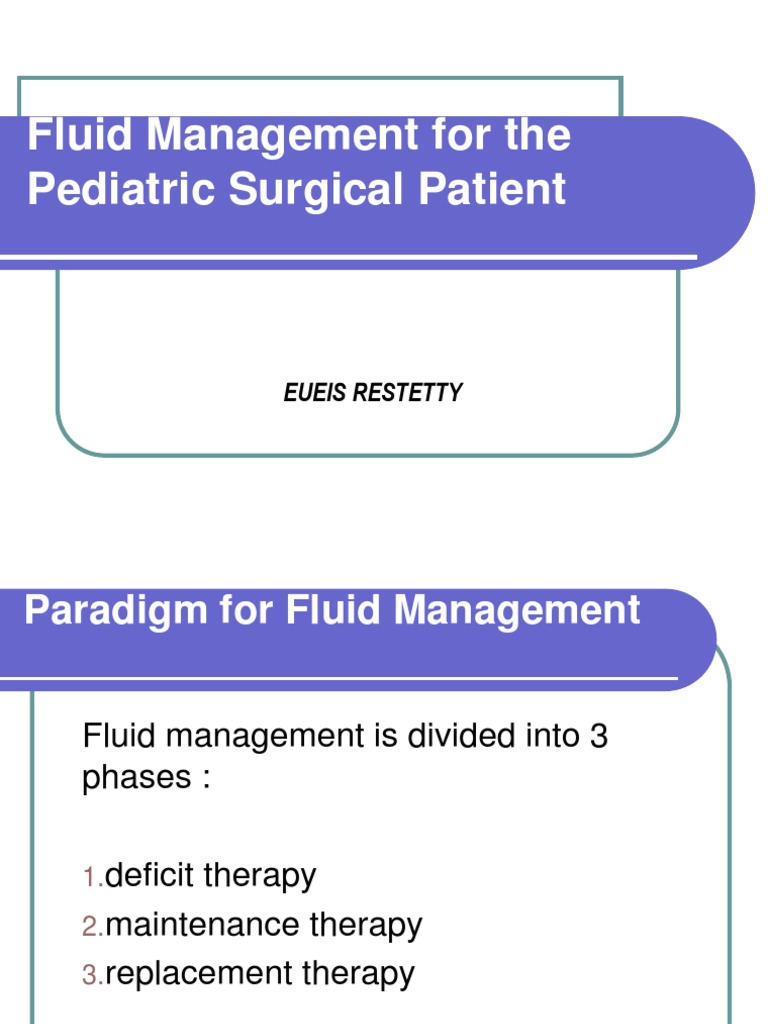 Fluid Management for the Pediatric Surgical Patient

EUEIS RESTETTY

Paradigm for Fluid Management

Fluid management is divided into 3 phases :

1.deficit therapy
2.maintenance therapy
3.replacement therapy